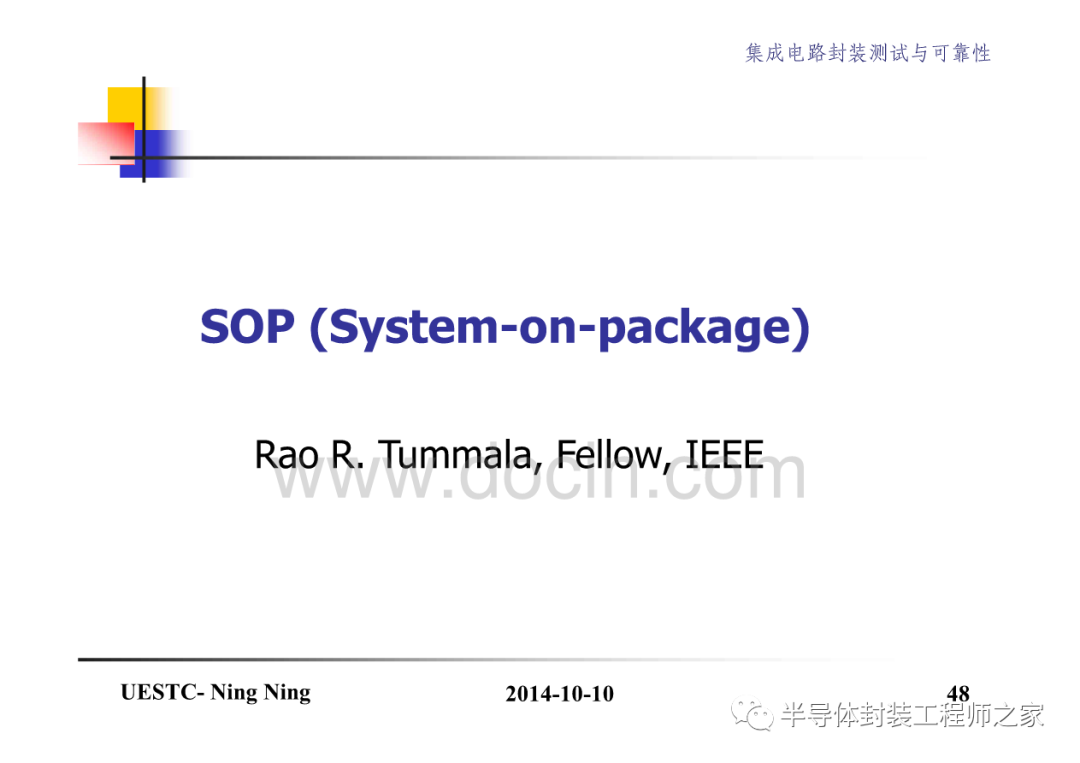 集成电路封装测试与可靠性

SOP (System-on-package)

Rao R. Tummala, Fellow, IEEE

www.docin.com

UESTC- Ning Ning

2014-10-10

48

半导体封装工程师之家